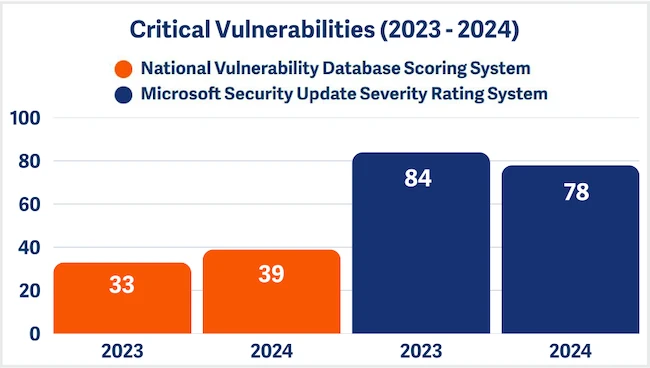 Critical Vulnerabilities (2023 - 2024)

National Vulnerability Database Scoring System
Microsoft Security Update Severity Rating System

100
80
60
40
20
0

33
39
84
78

2023
2024
2023
2024